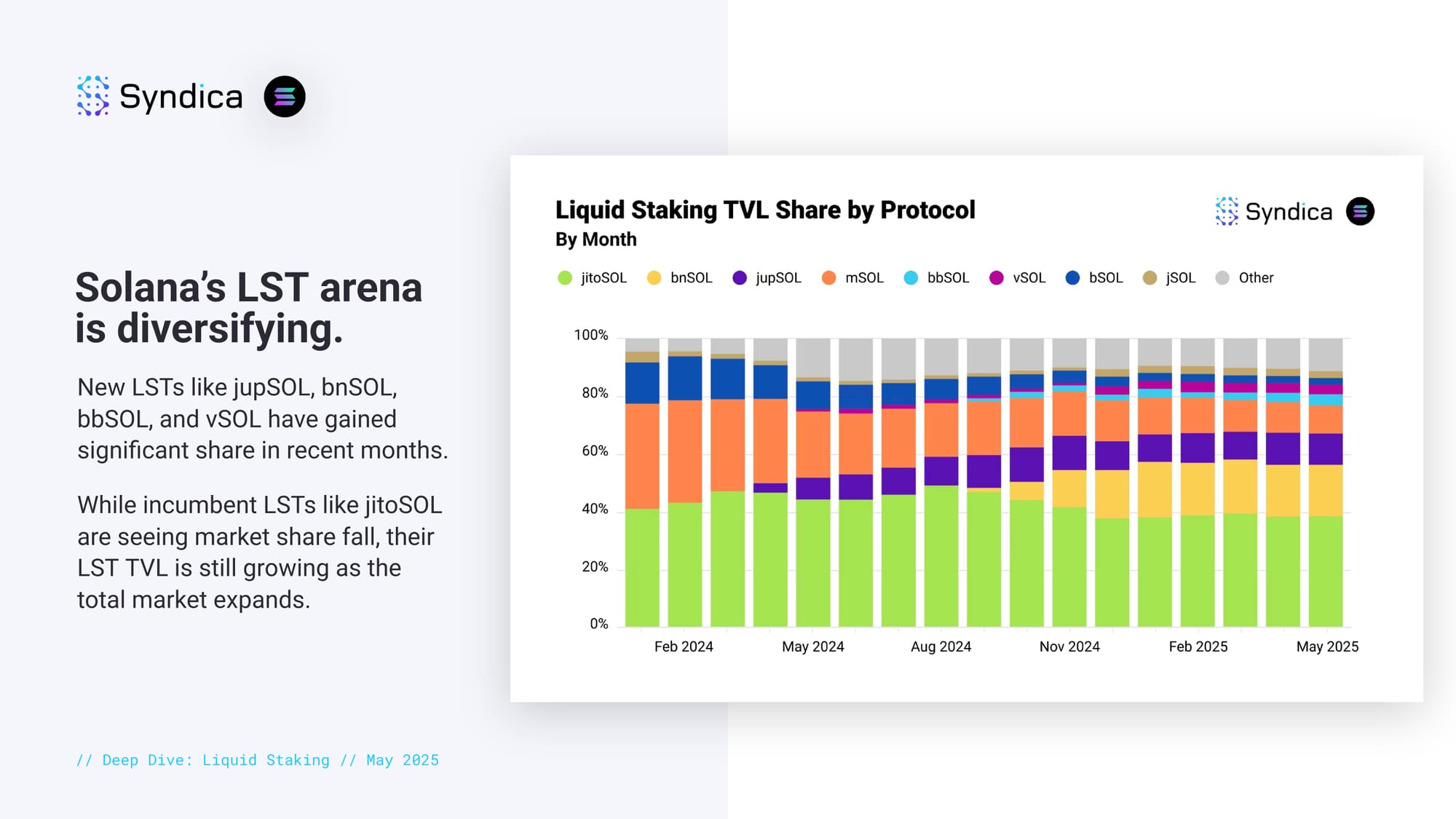 Syndica

Solana's LST arena is diversifying.

New LSTs like jupSOL, bnSOL, bbSOL, and vSOL have gained significant share in recent months.

While incumbent LSTs like jitoSOL are seeing market share fall, their LST TVL is still growing as the total market expands.

// Deep Dive: Liquid Staking // May 2025

Liquid Staking TVL Share by Protocol
By Month

Syndica

jitoSOL bnSOL jupSOL mSOL bbSOL vSOL bSOL jSOL Other

100%
80%
60%
40%
20%
0%

Feb 2024 May 2024 Aug 2024 Nov 2024 Feb 2025 May 2025